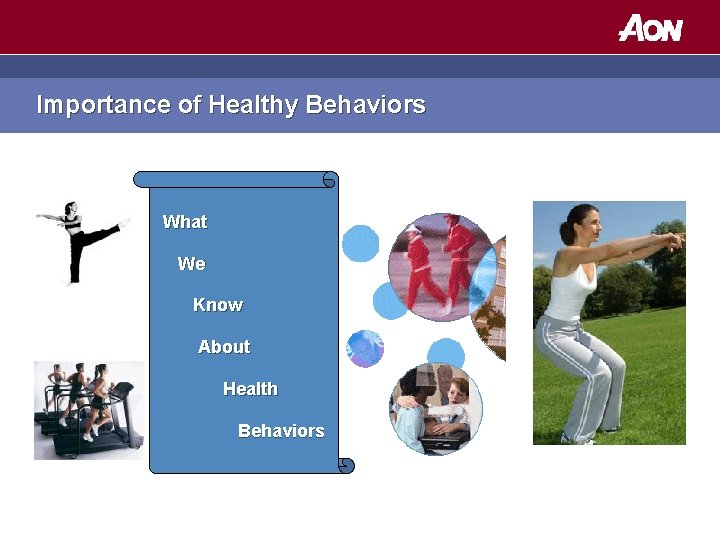 AON

Importance of Healthy Behaviors

What

We

Know

About

Health

Behaviors